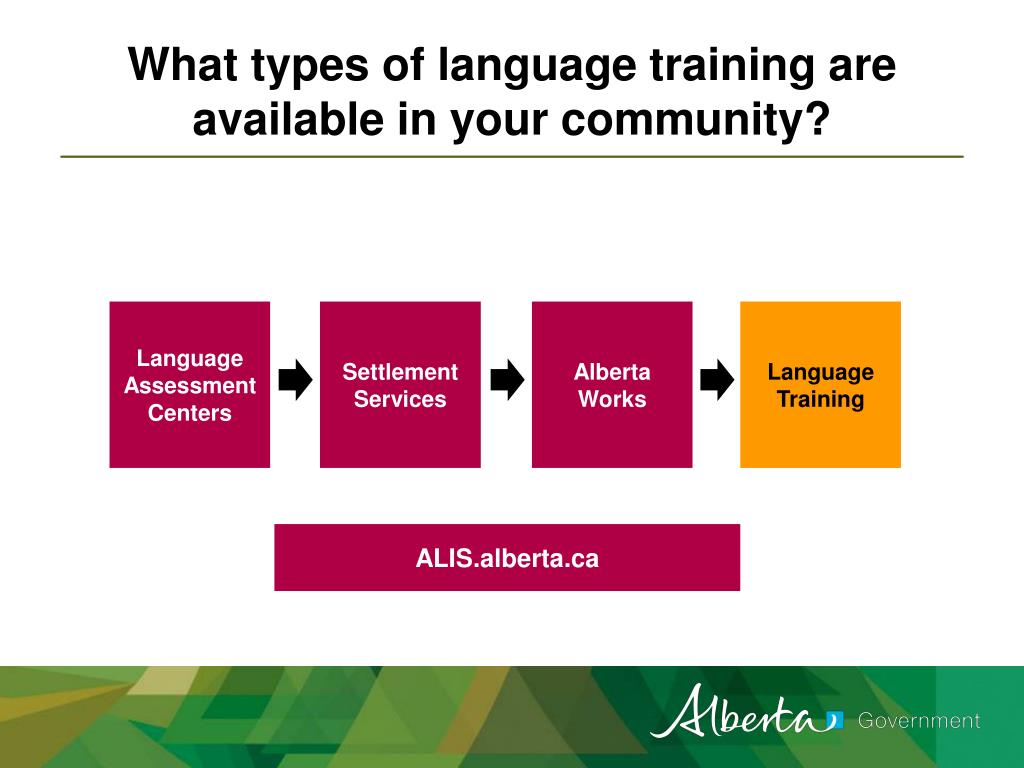 What types of language training are available in your community?

Language Assessment Centers

Settlement Services

Alberta Works

Language Training

ALIS.alberta.ca

Alberta Government